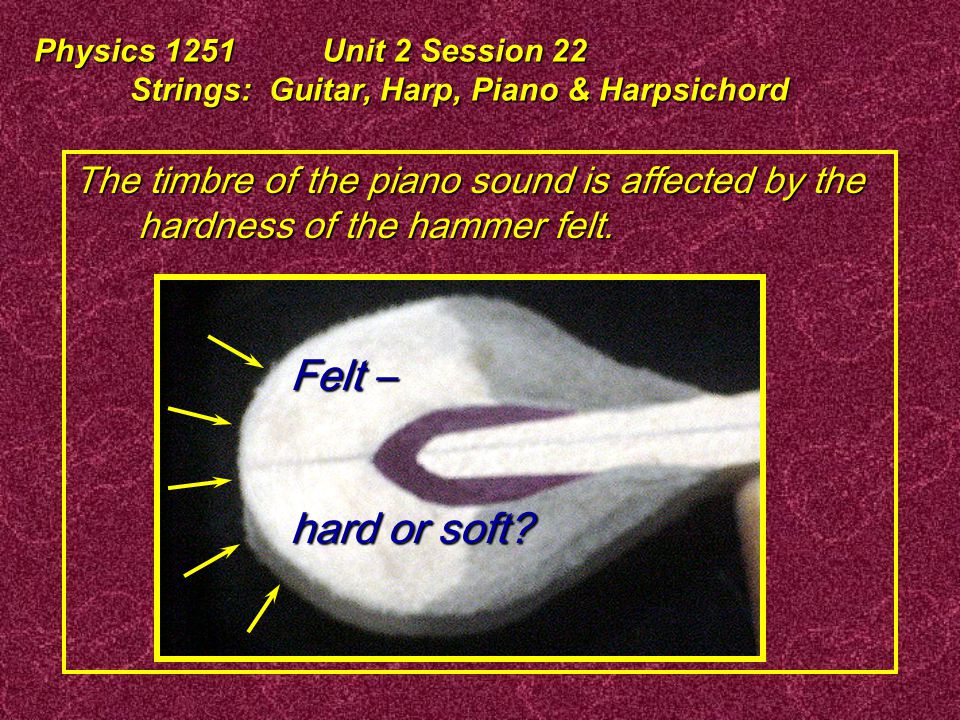 Physics 1251 Unit 2 Session 22
Strings: Guitar, Harp, Piano & Harpsichord

The timbre of the piano sound is affected by the hardness of the hammer felt.

Felt –

hard or soft?